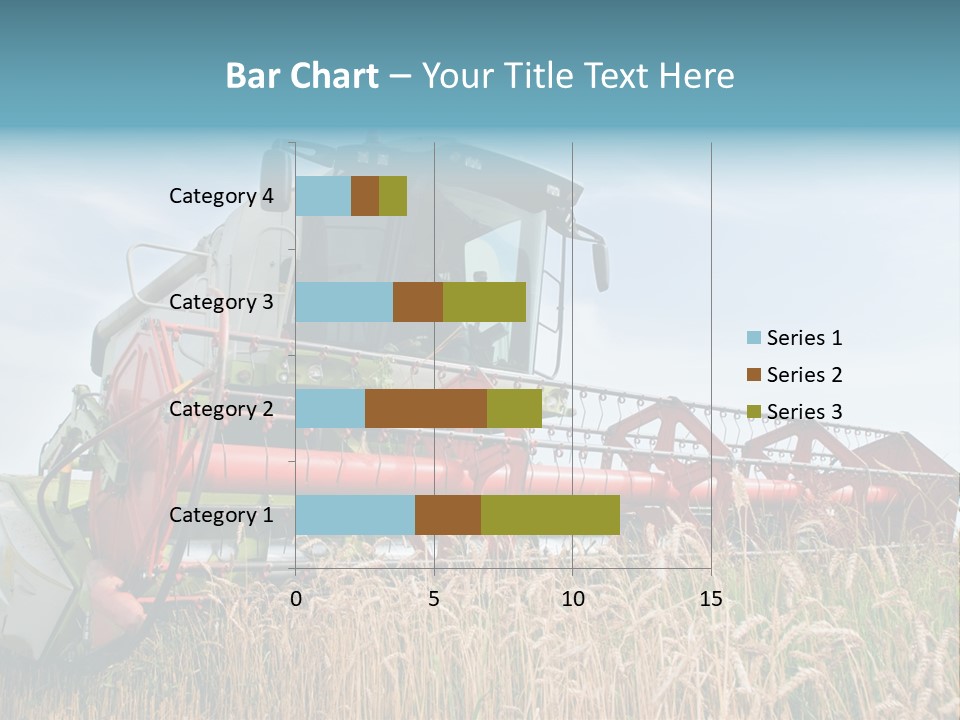 Bar Chart – Your Title Text Here

Category 4
Category 3
Category 2
Category 1

0
5
10
15

Series 1
Series 2
Series 3